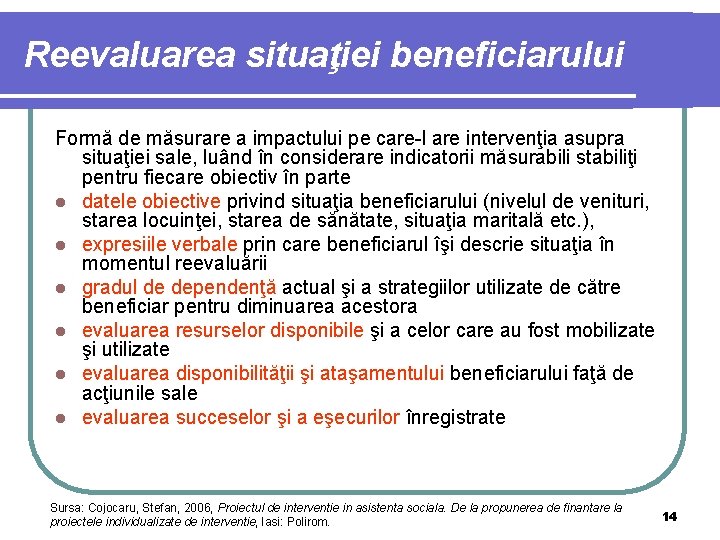 Reevaluarea situaţiei beneficiarului

Formă de măsurare a impactului pe care-l are intervenţia asupra situaţiei sale, luând în considerare indicatorii măsurabili stabiliţi pentru fiecare obiectiv în parte

- datele obiective privind situaţia beneficiarului (nivelul de venituri, starea locuinţei, starea de sănătate, situaţia maritală etc.),
- expresiile verbale prin care beneficiarul îşi descrie situaţia în momentul reevaluării
- gradul de dependenţă actual şi a strategiilor utilizate de către beneficiar pentru diminuarea acestora
- evaluarea resurselor disponibile şi a celor care au fost mobilizate şi utilizate
- evaluarea disponibilităţii şi ataşamentului beneficiarului faţă de acţiunile sale
- evaluarea succeselor şi a eşecurilor înregistrate

Sursa: Cojocaru, Stefan, 2006, Proiectul de interventie in asistenta sociala. De la propunerea de finantare la proiectele individualizate de interventie, Iasi: Polirom.

14